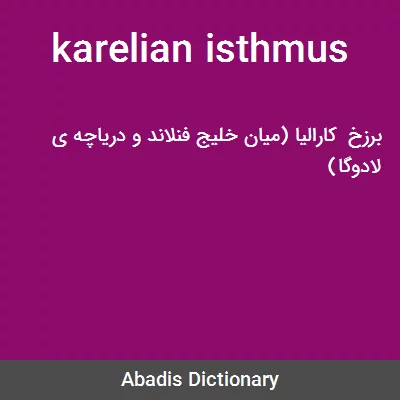 karelian isthmus

برزخ کارالیا (میان خلیج فنلاند و دریاچه ی لادوگا)

Abadis Dictionary